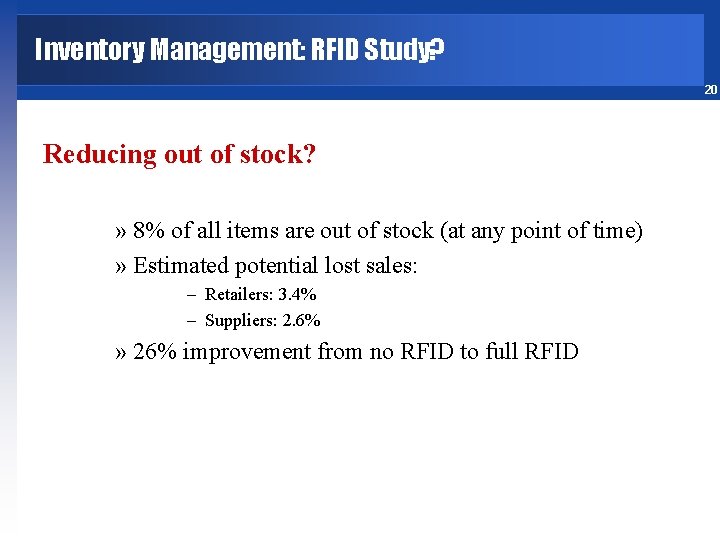 Inventory Management: RFID Study?

20

Reducing out of stock?

» 8% of all items are out of stock (at any point of time)

» Estimated potential lost sales:

– Retailers: 3.4%

– Suppliers: 2.6%

» 26% improvement from no RFID to full RFID